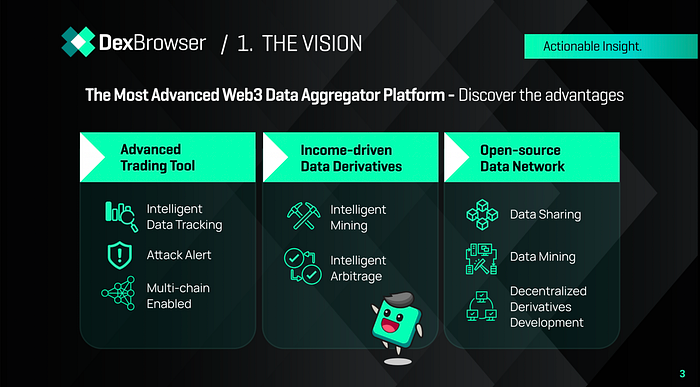 DexBrowser / 1. THE VISION

Actionable Insight.

The Most Advanced Web3 Data Aggregator Platform - Discover the advantages

Advanced Trading Tool

Intelligent Data Tracking

Attack Alert

Multi-chain Enabled

Income-driven Data Derivatives

Intelligent Mining

Intelligent Arbitrage

Open-source Data Network

Data Sharing

Data Mining

Decentralized Derivatives Development

3